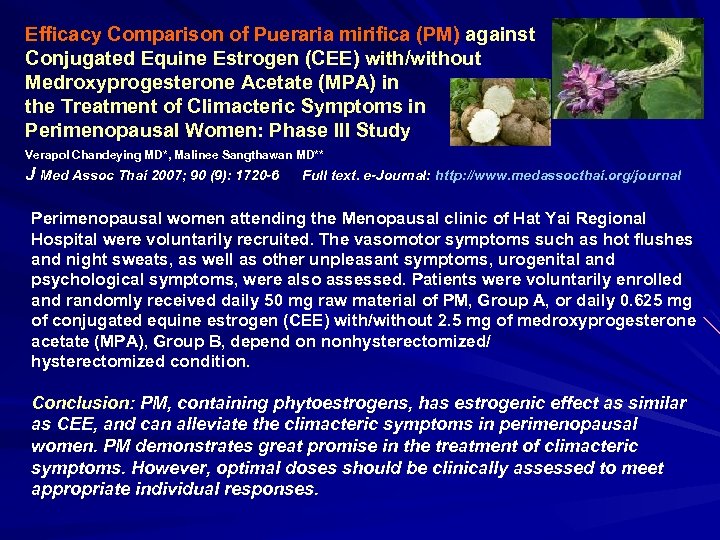 Efficacy Comparison of Pueraria mirifica (PM) against Conjugated Equine Estrogen (CEE) with/without Medroxyprogesterone Acetate (MPA) in the Treatment of Climacteric Symptoms in Perimenopausal Women: Phase III Study

Verapol Chandeying MD*, Malinee Sangthawan MD**

J Med Assoc Thai 2007; 90 (9): 1720-6 Full text. e-Journal: http://www.medassocthai.org/journal

Perimenopausal women attending the Menopausal clinic of Hat Yai Regional Hospital were voluntarily recruited. The vasomotor symptoms such as hot flushes and night sweats, as well as other unpleasant symptoms, urogenital and psychological symptoms, were also assessed. Patients were voluntarily enrolled and randomly received daily 50 mg raw material of PM, Group A, or daily 0.625 mg of conjugated equine estrogen (CEE) with/without 2.5 mg of medroxyprogesterone acetate (MPA), Group B, depend on nonhysterectomized/ hysterectomized condition.

Conclusion: PM, containing phytoestrogens, has estrogenic effect as similar as CEE, and can alleviate the climacteric symptoms in perimenopausal women. PM demonstrates great promise in the treatment of climacteric symptoms. However, optimal doses should be clinically assessed to meet appropriate individual responses.